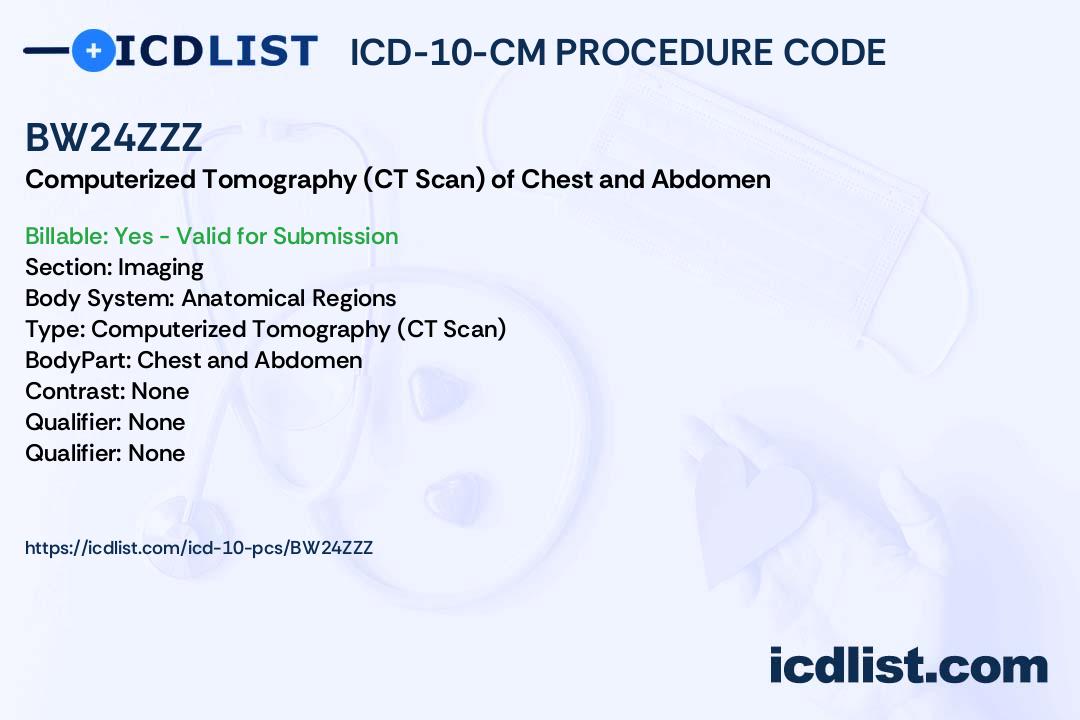 ICDLIST ICD-10-CM PROCEDURE CODE

BW24ZZZ
Computerized Tomography (CT Scan) of Chest and Abdomen

Billable: Yes - Valid for Submission
Section: Imaging
Body System: Anatomical Regions
Type: Computerized Tomography (CT Scan)
BodyPart: Chest and Abdomen
Contrast: None
Qualifier: None
Qualifier: None

https://icdlist.com/icd-10-pcs/BW24ZZZ

icdlist.com